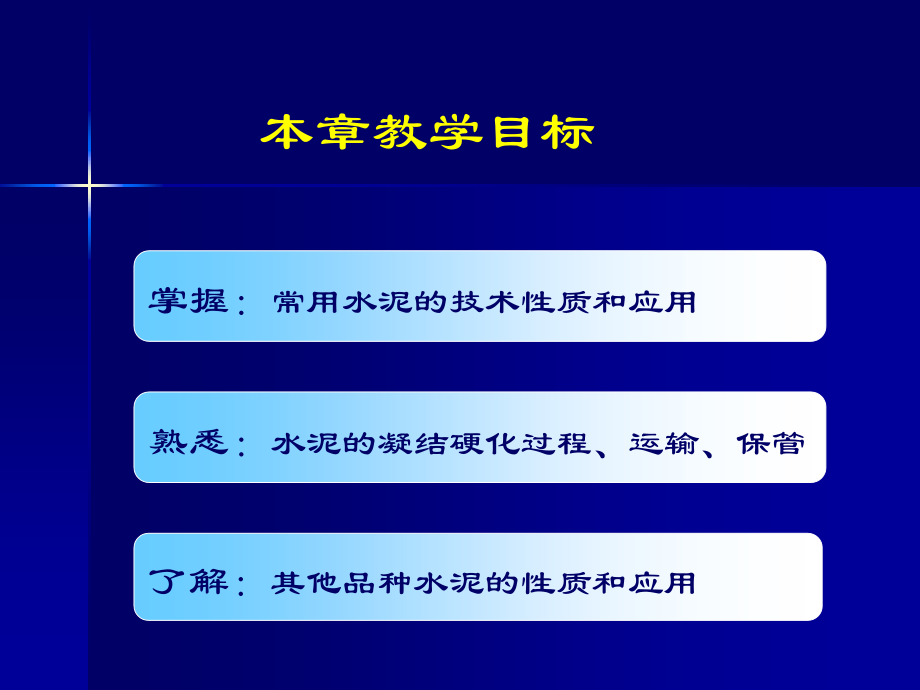 本章教学目标

掌握：常用水泥的技术性质和应用

熟悉：水泥的凝结硬化过程、运输、保管

了解：其他品种水泥的性质和应用